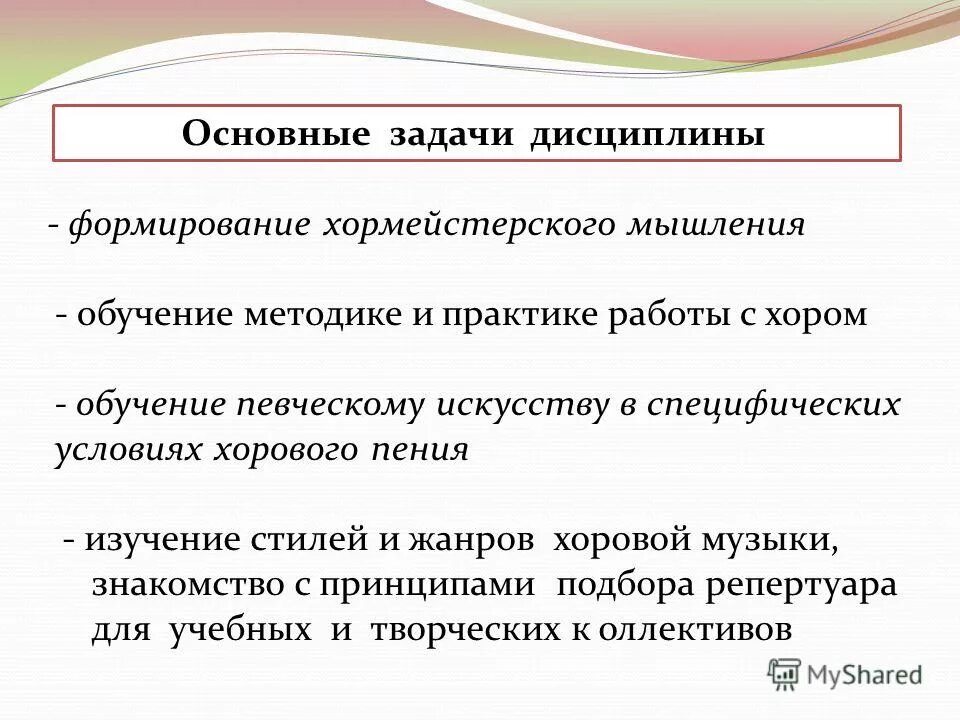 Основные задачи дисциплины

- формирование хормейстерского мышления

- обучение методике и практике работы с хором

- обучение певческому искусству в специфических условиях хорового пения

- изучение стилей и жанров хоровой музыки, знакомство с принципами подбора репертуара для учебных и творческих к оллективов

MyShared